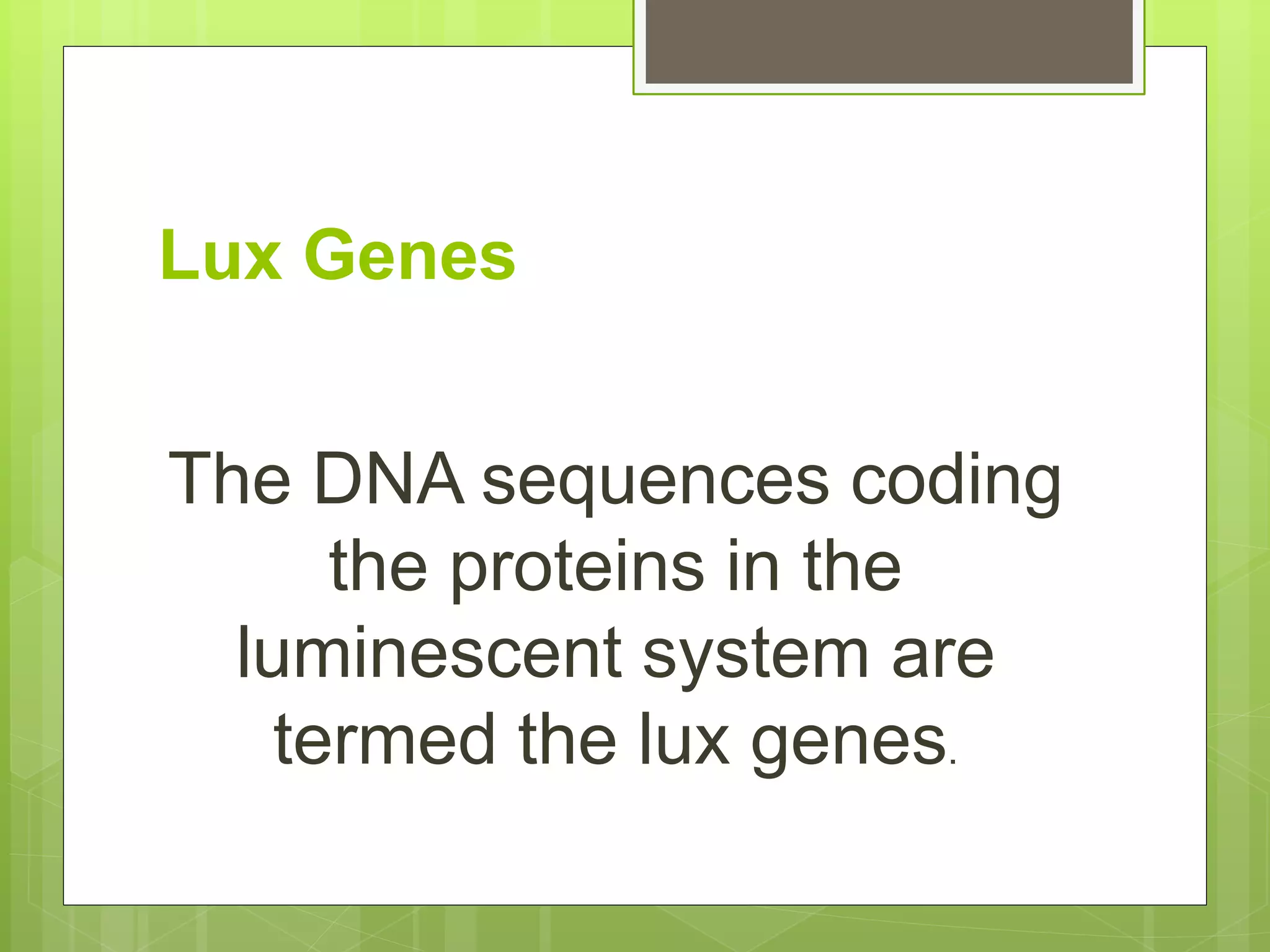 Lux Genes

The DNA sequences coding the proteins in the luminescent system are termed the lux genes.